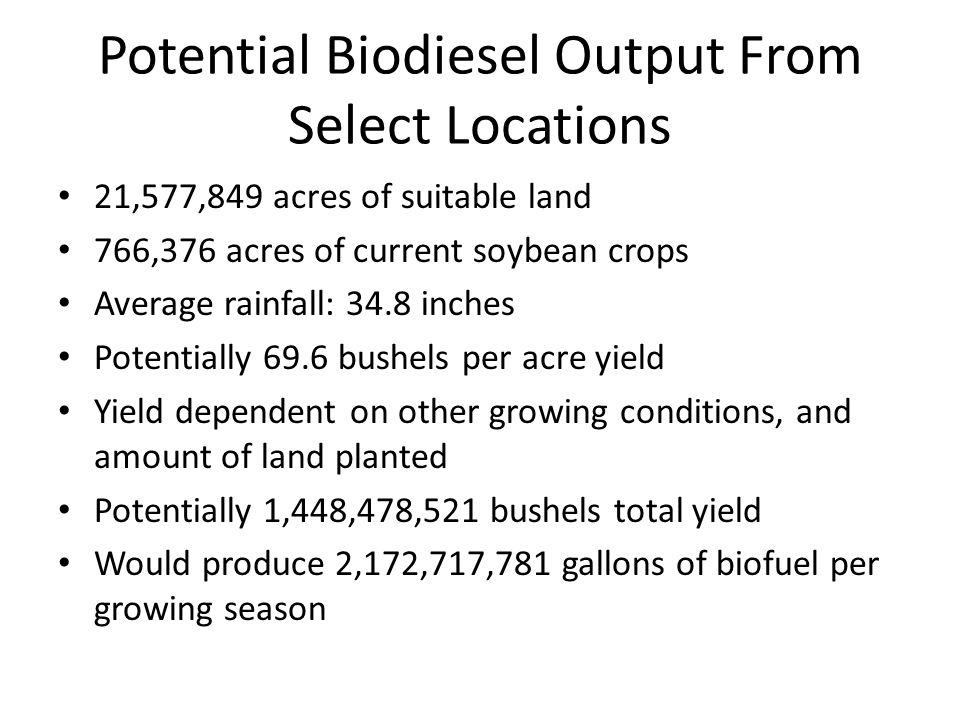 Potential Biodiesel Output From Select Locations

• 21,577,849 acres of suitable land
• 766,376 acres of current soybean crops
• Average rainfall: 34.8 inches
• Potentially 69.6 bushels per acre yield
• Yield dependent on other growing conditions, and amount of land planted
• Potentially 1,448,478,521 bushels total yield
• Would produce 2,172,717,781 gallons of biofuel per growing season